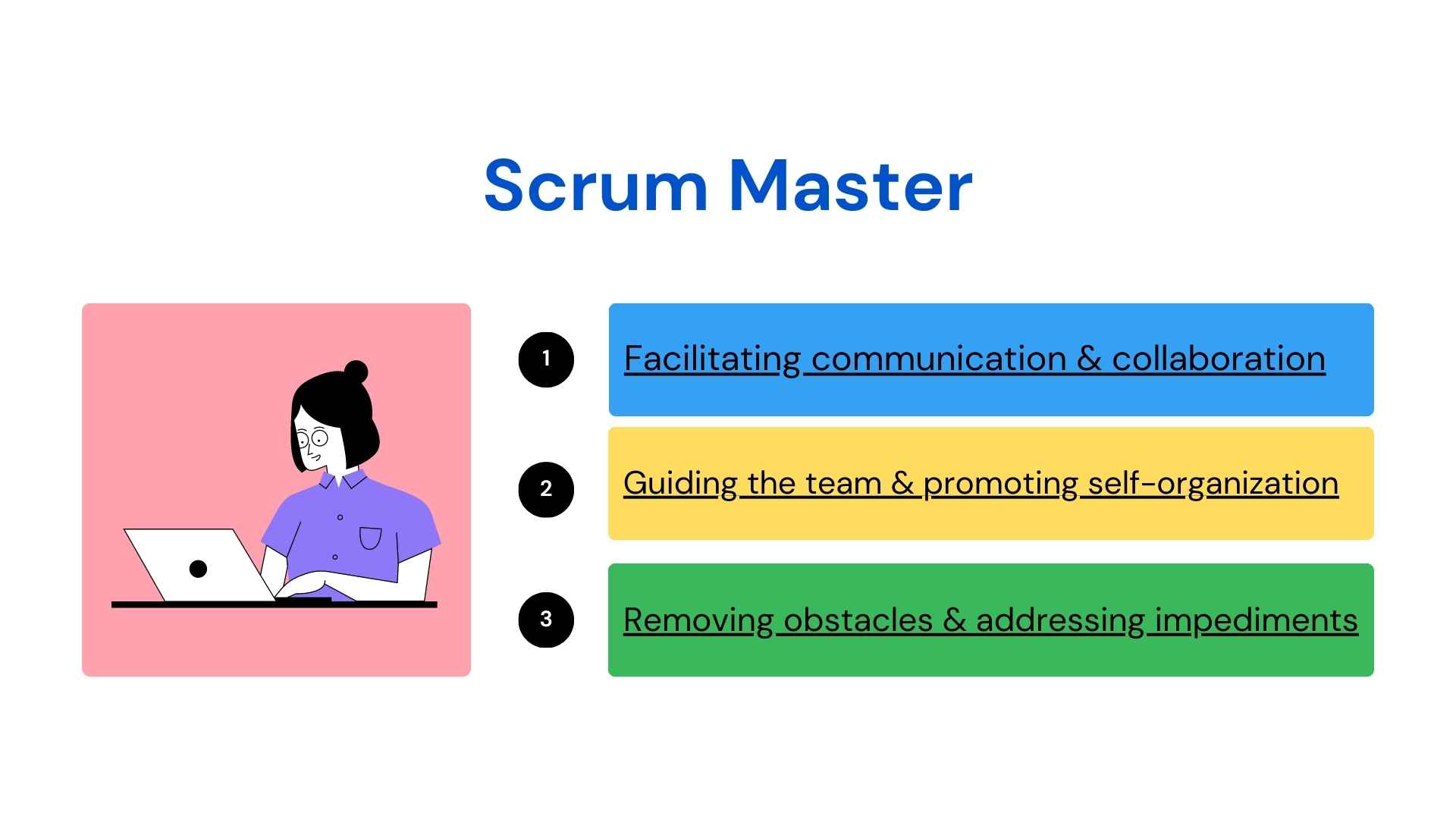 Scrum Master

1 Facilitating communication & collaboration

2 Guiding the team & promoting self-organization

3 Removing obstacles & addressing impediments